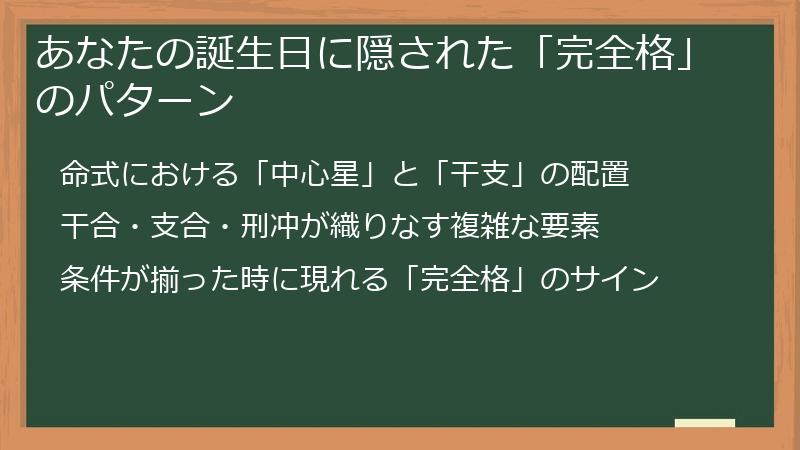 あなたの誕生日に隠された「完全格」のパターン

命式における「中心星」と「干支」の配置

干合・支合・刑冲が織りなす複雑な要素

条件が揃った時に現れる「完全格」のサイン